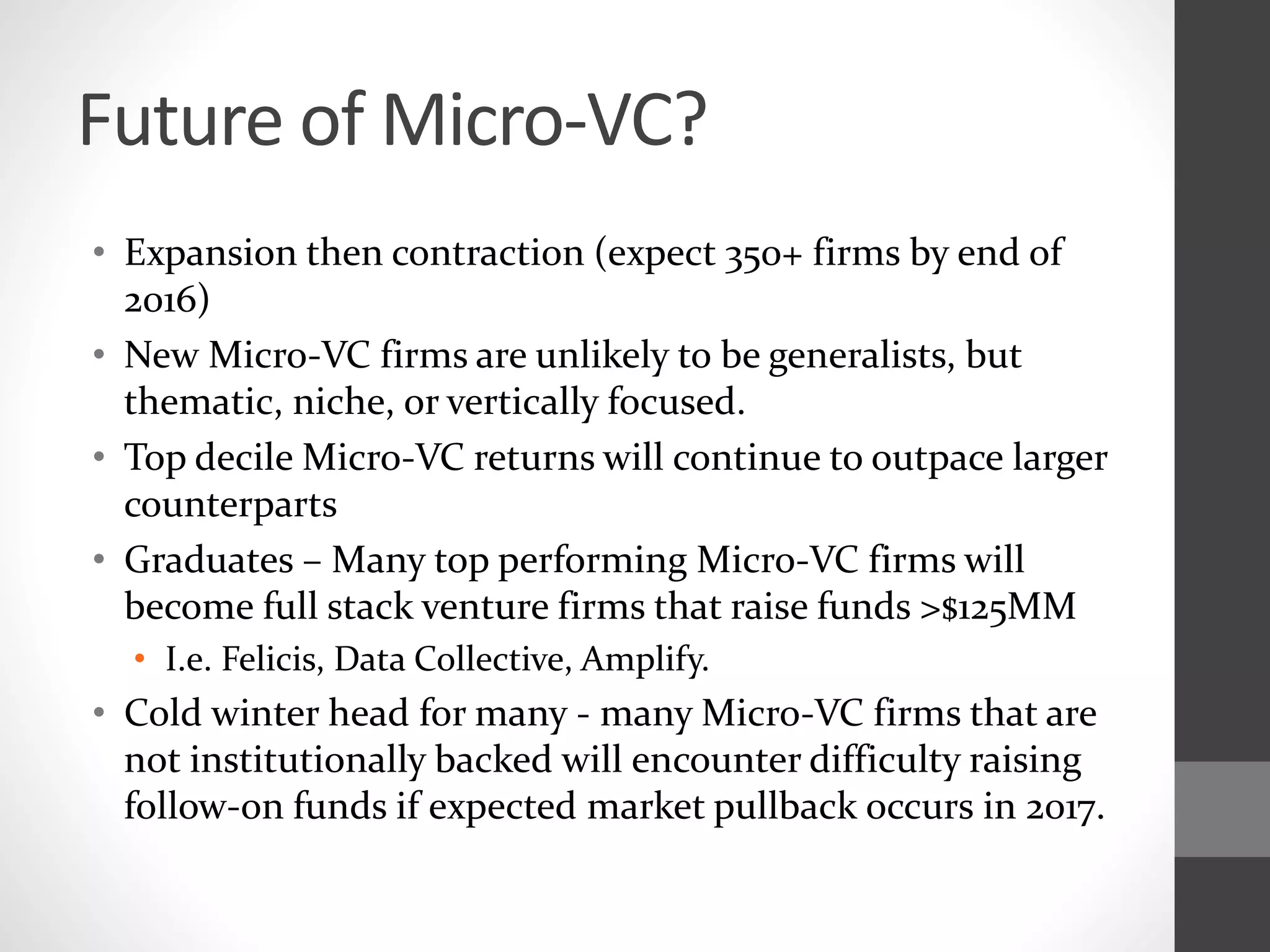 Future of Micro-VC?

• Expansion then contraction (expect 350+ firms by end of 2016)
• New Micro-VC firms are unlikely to be generalists, but thematic, niche, or vertically focused.
• Top decile Micro-VC returns will continue to outpace larger counterparts
• Graduates – Many top performing Micro-VC firms will become full stack venture firms that raise funds >$125MM
  • I.e. Felicis, Data Collective, Amplify.
• Cold winter head for many - many Micro-VC firms that are not institutionally backed will encounter difficulty raising follow-on funds if expected market pullback occurs in 2017.